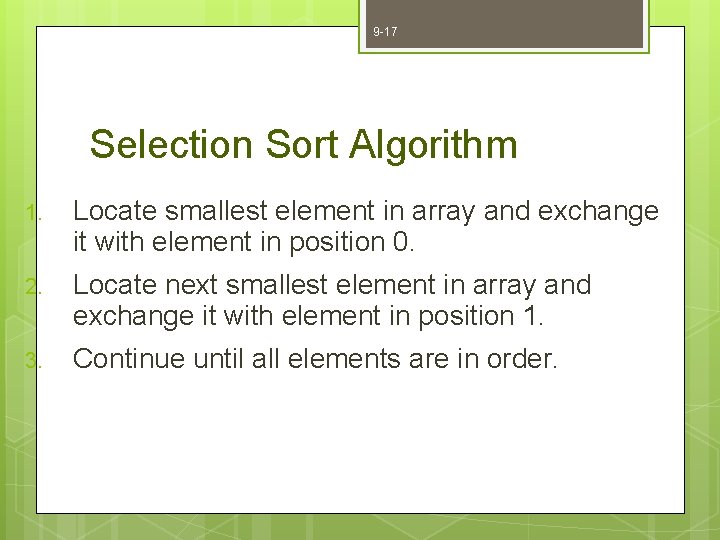 9-17

Selection Sort Algorithm

1. Locate smallest element in array and exchange it with element in position 0.
2. Locate next smallest element in array and exchange it with element in position 1.
3. Continue until all elements are in order.